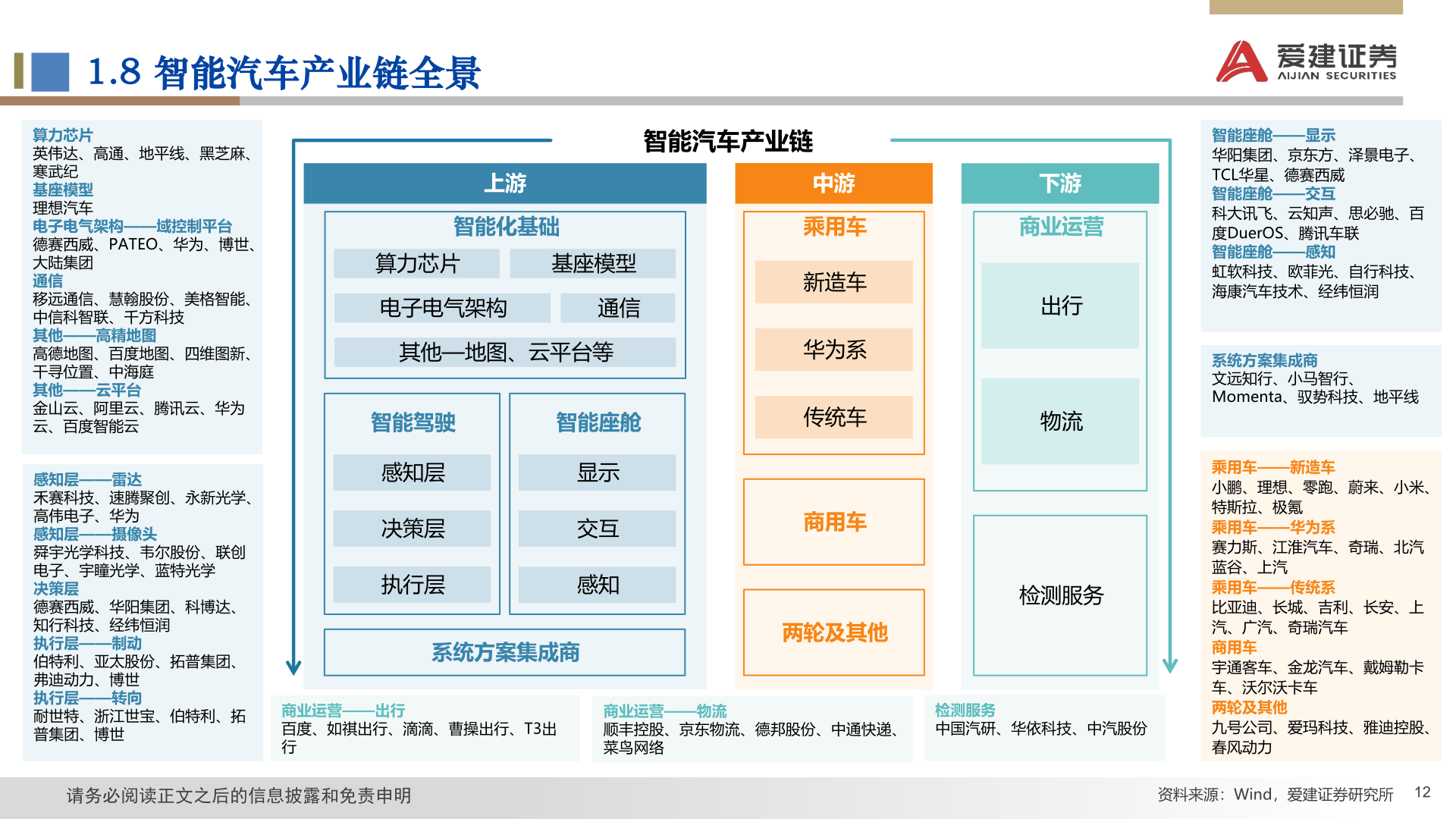 1.8 智能汽车产业链全景

爱建证券
AIJIAN SECURITIES

算力芯片
英伟达、高通、地平线、黑芝麻、寒武纪
基座模型
理想汽车
电子电气架构——域控制平台
德赛西威、PATEO、华为、博世、大陆集团
通信
移远通信、慧翰股份、美格智能、中信科智联、千方科技
其他——高精地图
高德地图、百度地图、四维图新、千寻位置、中海庭
其他——云平台
金山云、阿里云、腾讯云、华为云、百度智能云

感知层——雷达
禾赛科技、速腾聚创、永新光学、高伟电子、华为
感知层——摄像头
舜宇光学科技、韦尔股份、联创电子、宇瞳光学、蓝特光学
决策层
德赛西威、华阳集团、科博达、知行科技、经纬恒润
执行层——制动
伯特利、亚太股份、拓普集团、弗迪动力、博世
执行层——转向
耐世特、浙江世宝、伯特利、拓普集团、博世

智能汽车产业链

上游
智能化基础
算力芯片
基座模型
电子电气架构
通信
其他—地图、云平台等
智能驾驶
感知层
决策层
执行层
智能座舱
显示
交互
感知
系统方案集成商

中游
乘用车
新造车
华为系
传统车
商用车
两轮及其他

下游
商业运营
出行
物流
检测服务

智能座舱——显示
华阳集团、京东方、泽景电子、TCL华星、德赛西威
智能座舱——交互
科大讯飞、云知声、思必驰、百度DuerOS、腾讯车联
智能座舱——感知
虹软科技、欧菲光、自行科技、海康汽车技术、经纬恒润

系统方案集成商
文远知行、小马智行、Momenta、驭势科技、地平线

乘用车——新造车
小鹏、理想、零跑、蔚来、小米、特斯拉、极氪
乘用车——华为系
赛力斯、江淮汽车、奇瑞、北汽蓝谷、上汽
乘用车——传统系
比亚迪、长城、吉利、长安、上汽、广汽、奇瑞汽车
商用车
宇通客车、金龙汽车、戴姆勒卡车、沃尔沃卡车
两轮及其他
九号公司、爱玛科技、雅迪控股、春风动力

商业运营——出行
百度、如祺出行、滴滴、曹操出行、T3出行

商业运营——物流
顺丰控股、京东物流、德邦股份、中通快递、菜鸟网络

检测服务
中国汽研、华依科技、中汽股份

请务必阅读正文之后的信息披露和免责申明
资料来源：Wind，爱建证券研究所
12